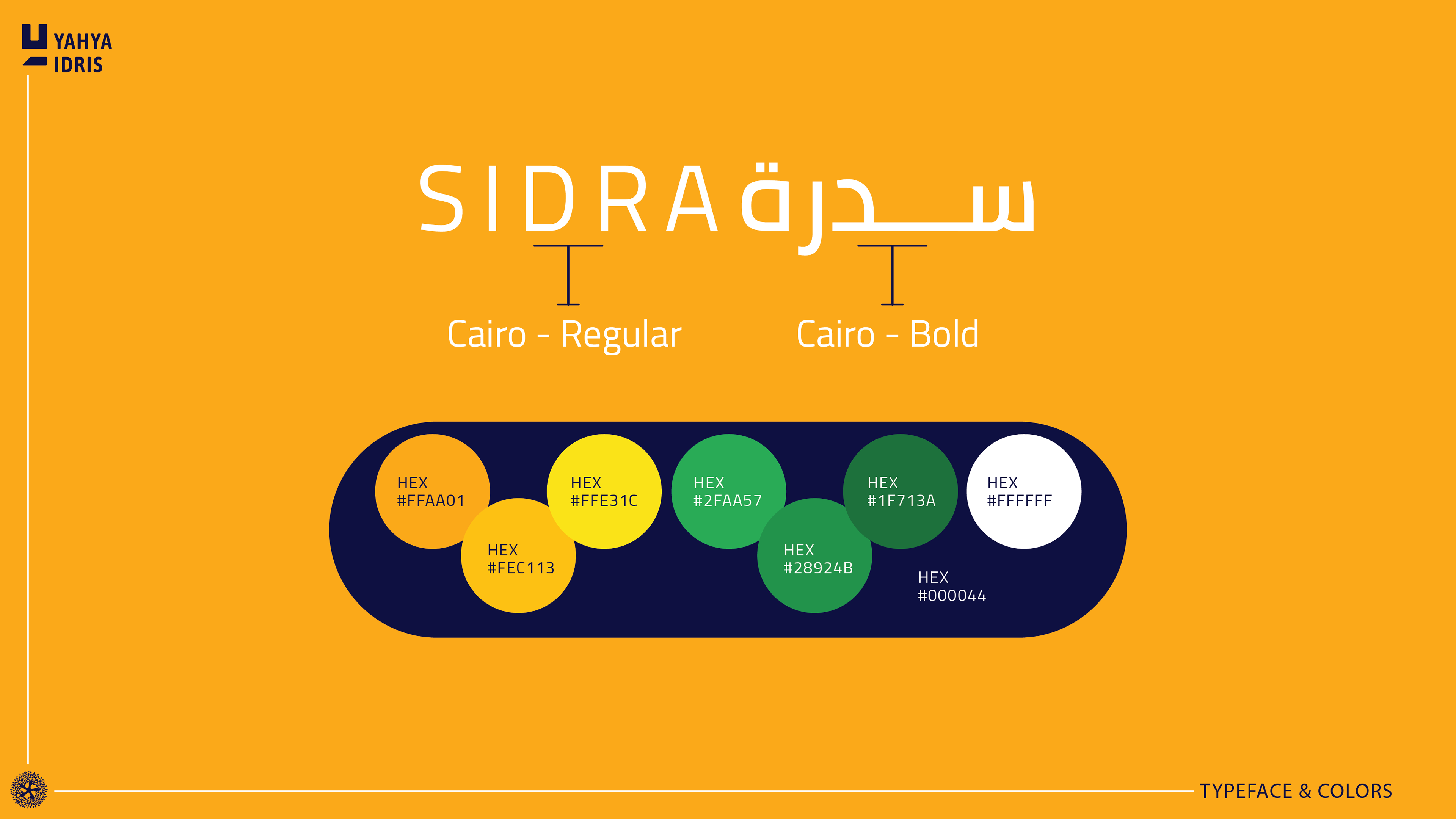 YAHYA
IDRIS

SIDRA سدرة

Cairo - Regular

Cairo - Bold

HEX
#FFAA01

HEX
#FEC113

HEX
#FFE31C

HEX
#2FAA57

HEX
#28924B

HEX
#1F713A

HEX
#FFFFFF

HEX
#000044

TYPEFACE & COLORS